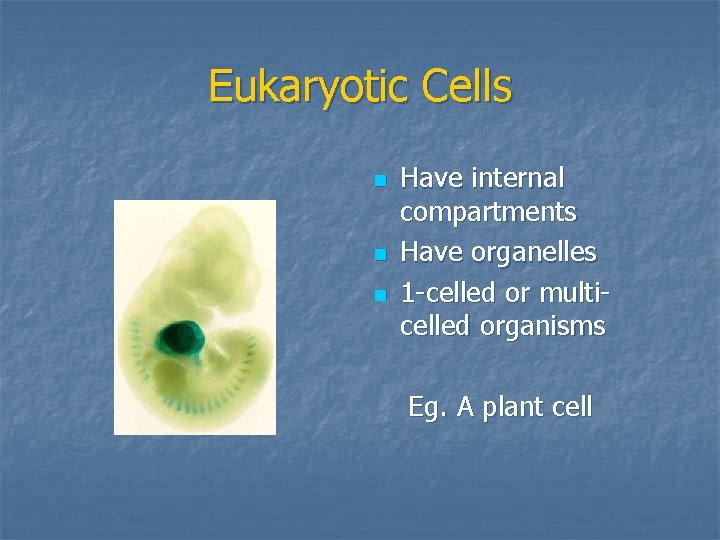 Eukaryotic Cells

- Have internal compartments
- Have organelles
- 1-celled or multi-celled organisms

Eg. A plant cell